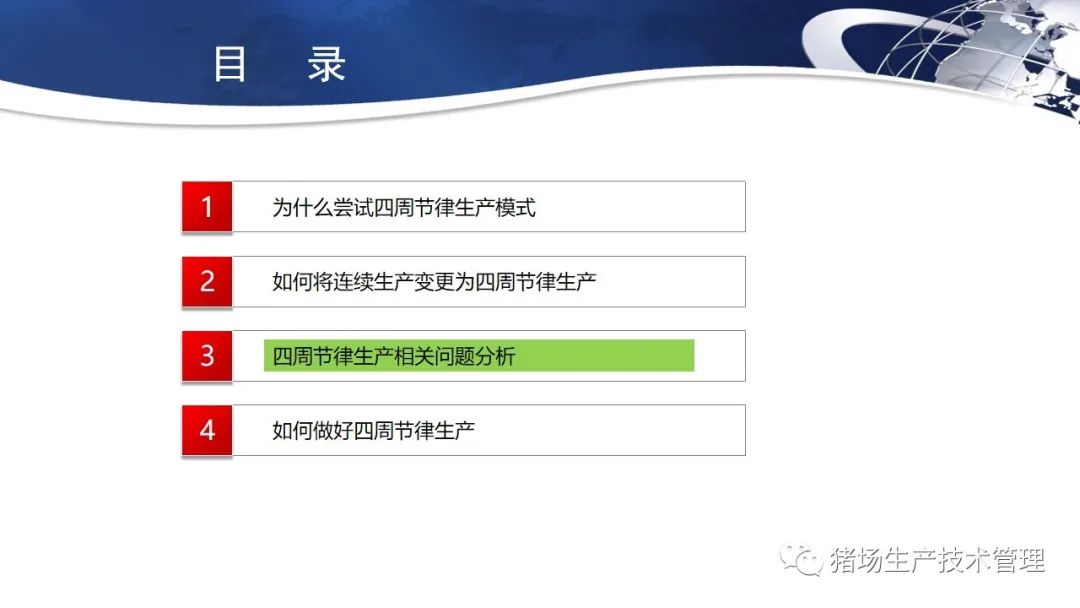 目 录

1 为什么尝试四周节律生产模式

2 如何将连续生产变更为四周节律生产

3 四周节律生产相关问题分析

4 如何做好四周节律生产

猪场生产技术管理